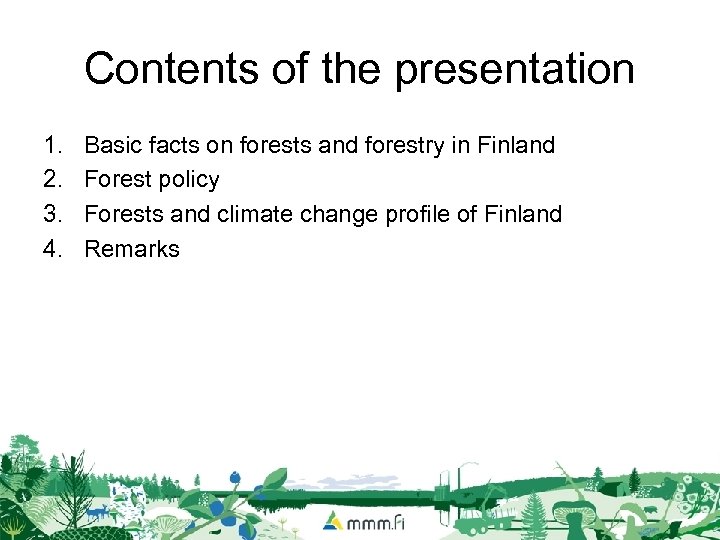 Contents of the presentation

1. Basic facts on forests and forestry in Finland
2. Forest policy
3. Forests and climate change profile of Finland
4. Remarks

mmm.fi